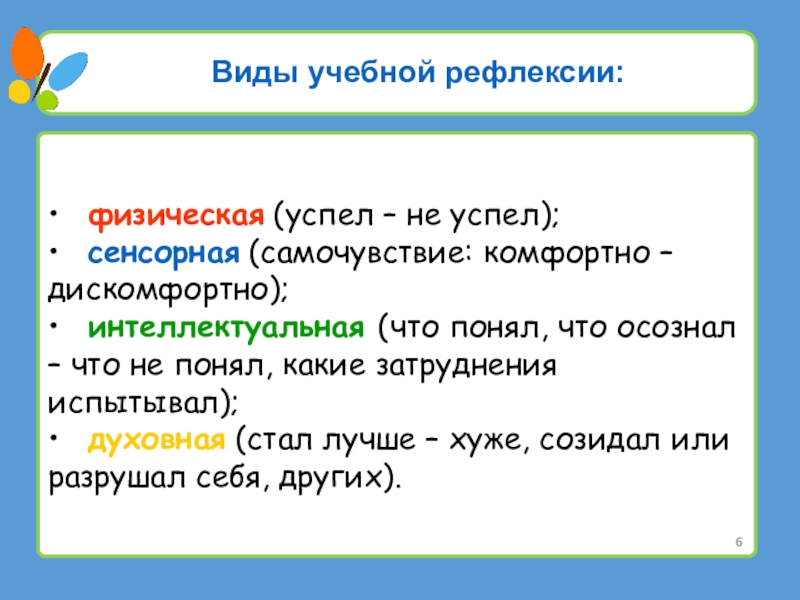 Виды учебной рефлексии:

• физическая (успел – не успел);
• сенсорная (самочувствие: комфортно – дискомфортно);
• интеллектуальная (что понял, что осознал – что не понял, какие затруднения испытывал);
• духовная (стал лучше – хуже, созидал или разрушал себя, других).

6